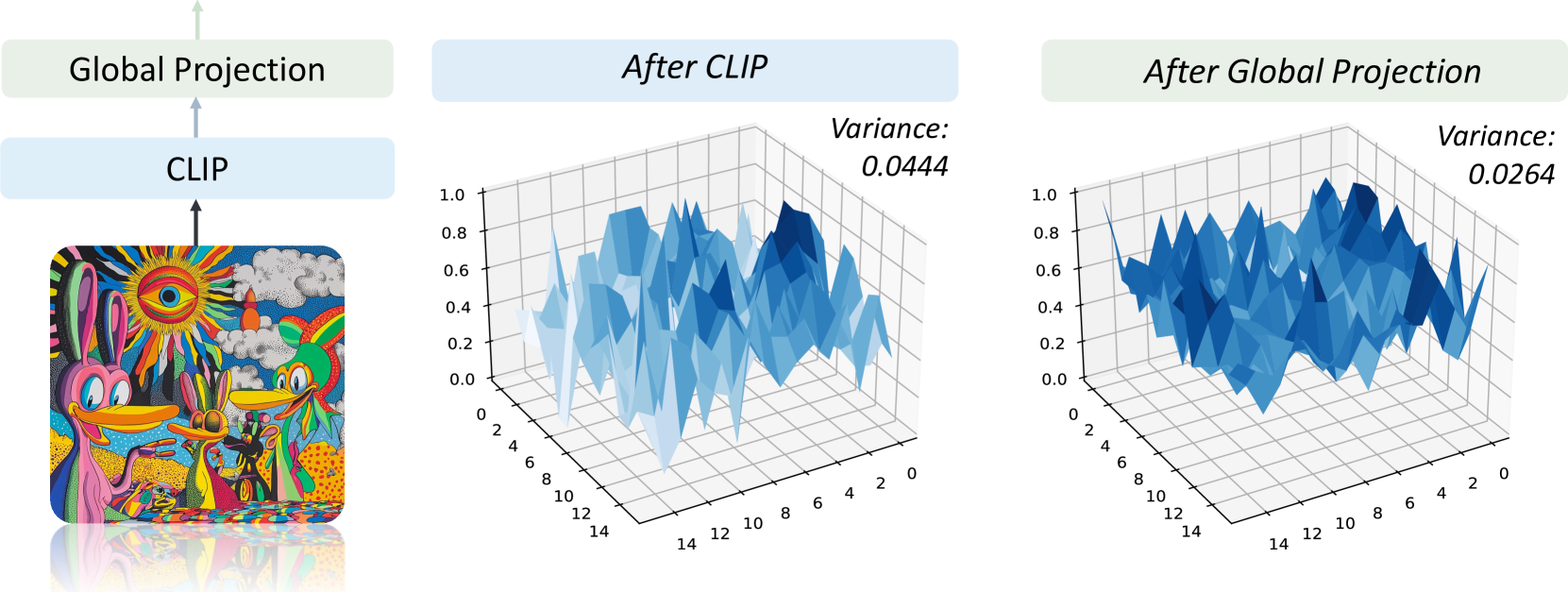 Global Projection

CLIP

After CLIP

Variance: 0.0444

1.0
0.8
0.6
0.4
0.2
0.0

0 2 4 6 8 10 12 14

14 12 10 8 6 4 2 0

After Global Projection

Variance: 0.0264

1.0
0.8
0.6
0.4
0.2
0.0

0 2 4 6 8 10 12 14

14 12 10 8 6 4 2 0